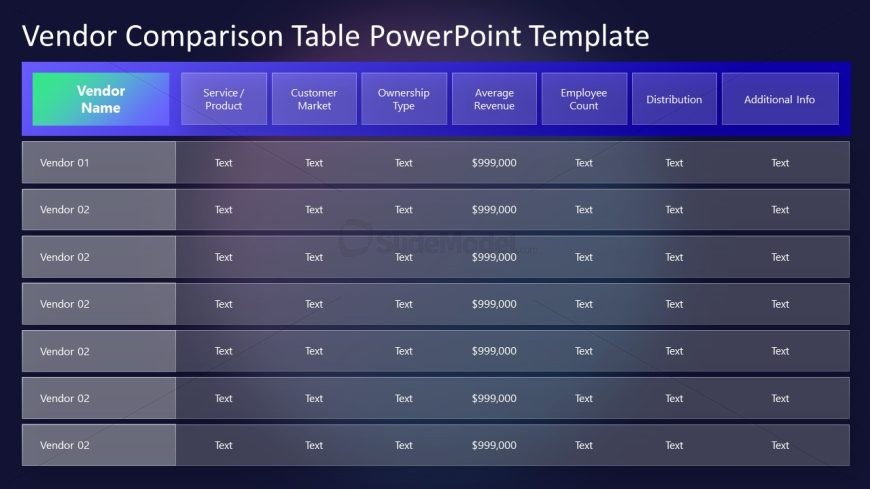 Vendor Comparison Table PowerPoint Template

| Vendor Name | Service / Product | Customer Market | Ownership Type | Average Revenue | Employee Count | Distribution | Additional Info |
|---|---|---|---|---|---|---|---|
| Vendor 01 | Text | Text | Text | \$999,000 | Text | Text | Text |
| Vendor 02 | Text | Text | Text | \$999,000 | Text | Text | Text |
| Vendor 02 | Text | Text | Text | \$999,000 | Text | Text | Text |
| Vendor 02 | Text | Text | Text | \$999,000 | Text | Text | Text |
| Vendor 02 | Text | Text | Text | \$999,000 | Text | Text | Text |
| Vendor 02 | Text | Text | Text | \$999,000 | Text | Text | Text |
| Vendor 02 | Text | Text | Text | \$999,000 | Text | Text | Text |

SlideModel